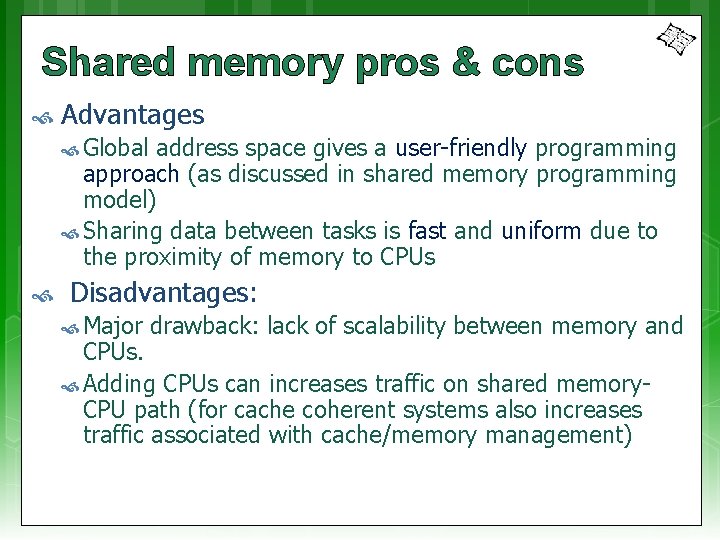 Shared memory pros & cons

Advantages

Global address space gives a user-friendly programming approach (as discussed in shared memory programming model)

Sharing data between tasks is fast and uniform due to the proximity of memory to CPUs

Disadvantages:

Major drawback: lack of scalability between memory and CPUs.

Adding CPUs can increases traffic on shared memory-CPU path (for cache coherent systems also increases traffic associated with cache/memory management)